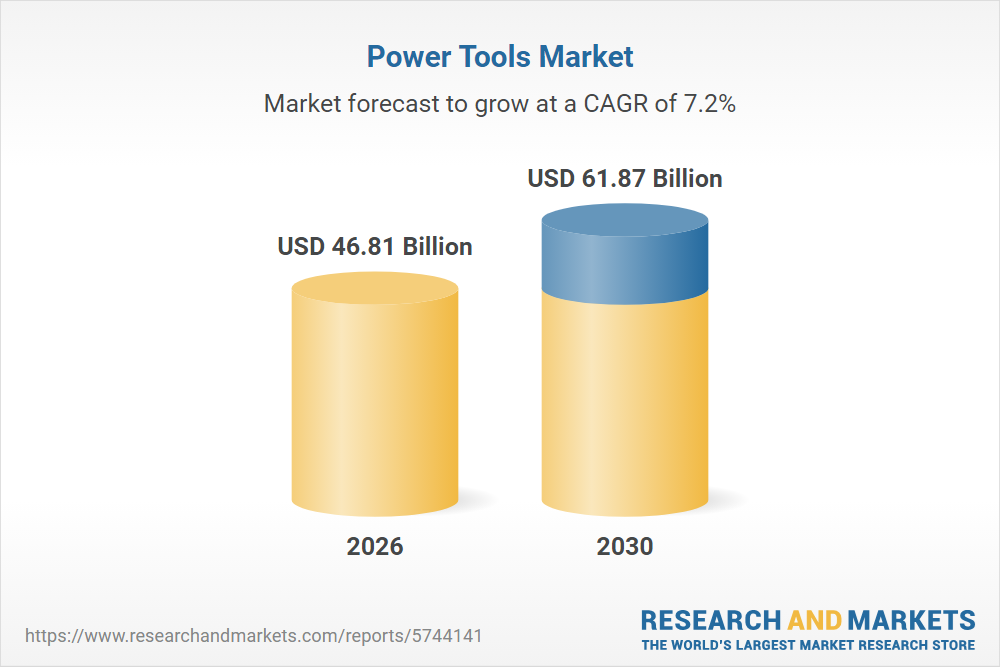 Power Tools Market

Market forecast to grow at a CAGR of 7.2%

USD 46.81 Billion

USD 61.87 Billion

2026

2030

https://www.researchandmarkets.com/reports/5744141

RESEARCH AND MARKETS
THE WORLD'S LARGEST MARKET RESEARCH STORE